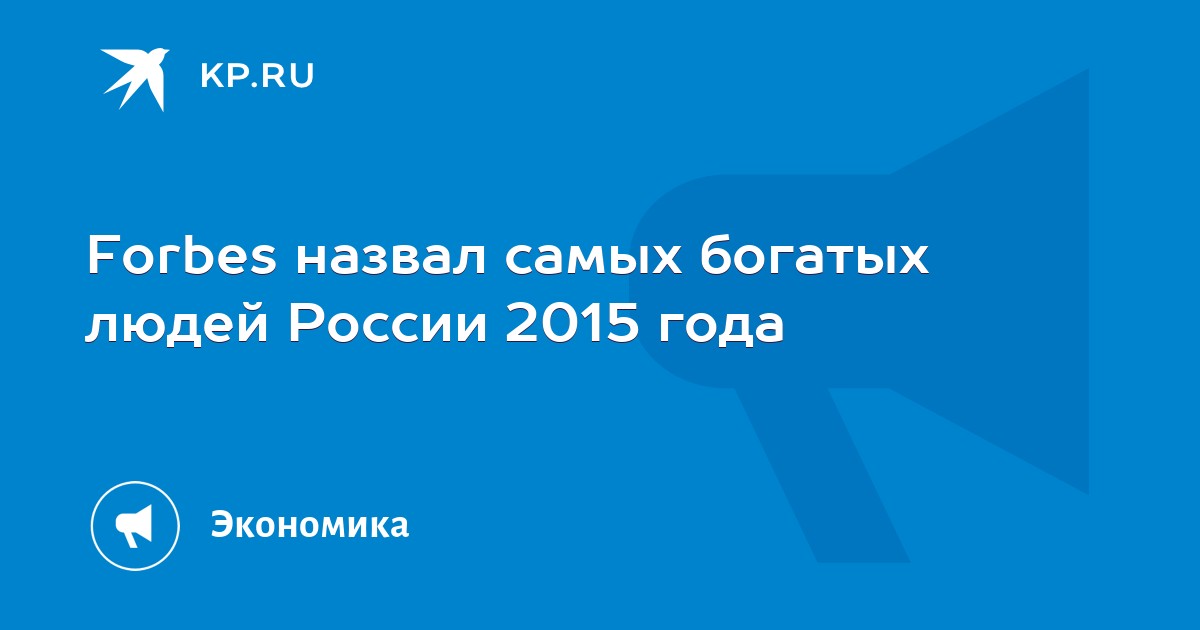 KP.RU

Forbes назвал самых богатых людей России 2015 года

Экономика